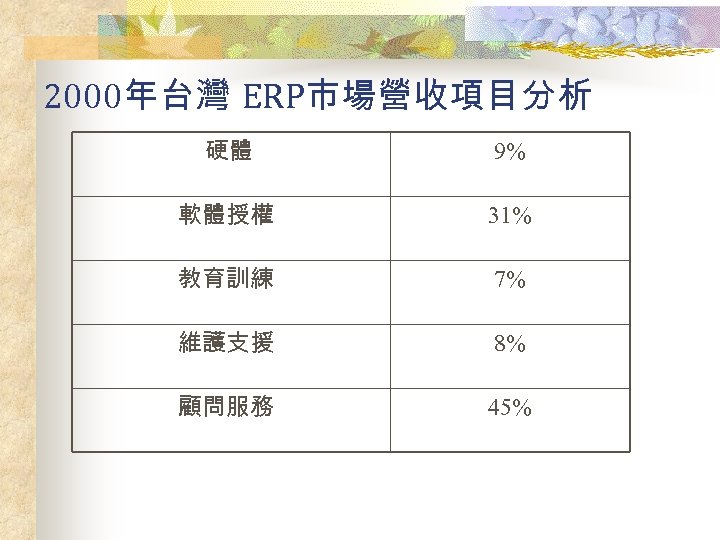 2000年台灣 ERP市場營收項目分析

| 硬體 | 9% |
|---|---|
| 軟體授權 | 31% |
| 教育訓練 | 7% |
| 維護支援 | 8% |
| 顧問服務 | 45% |